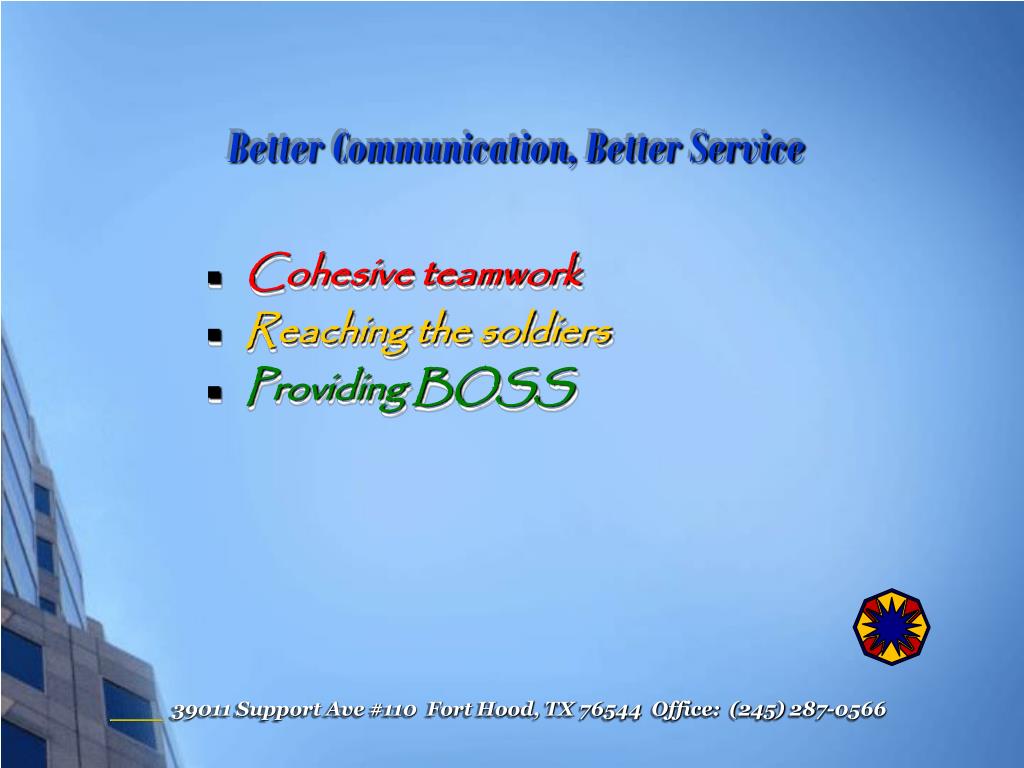 Better Communication, Better Service

- Cohesive teamwork
- Reaching the soldiers
- Providing BOSS

39011 Support Ave #110 Fort Hood, TX 76544 Office: (245) 287-0566